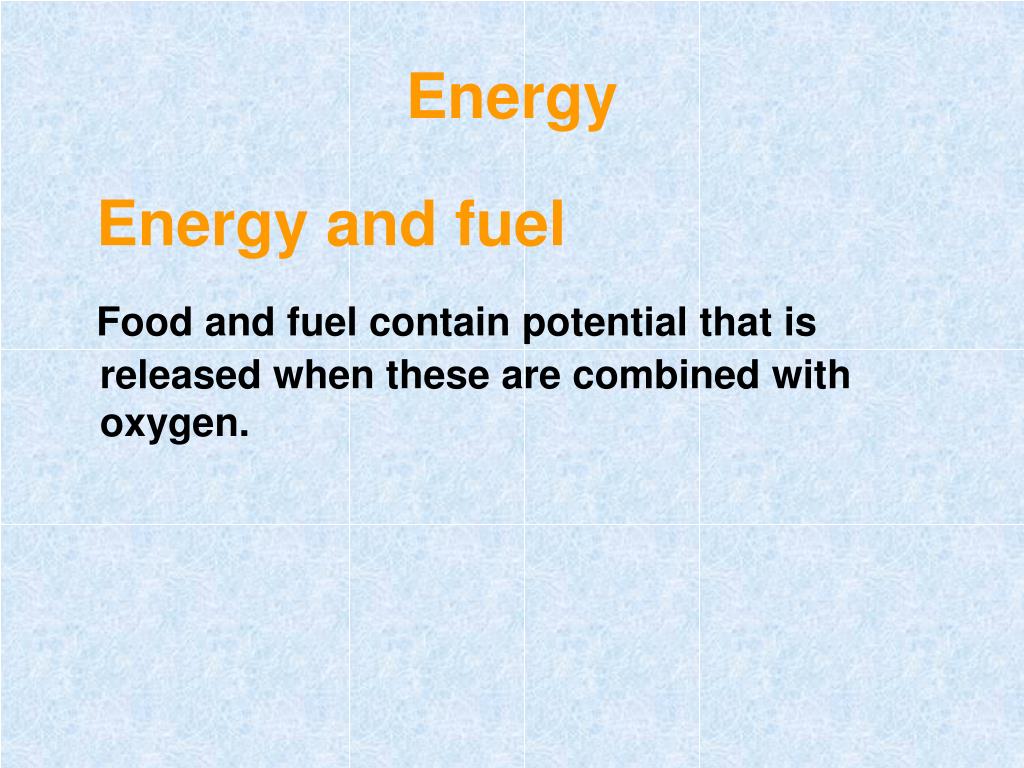 Energy

Energy and fuel

Food and fuel contain potential that is released when these are combined with oxygen.